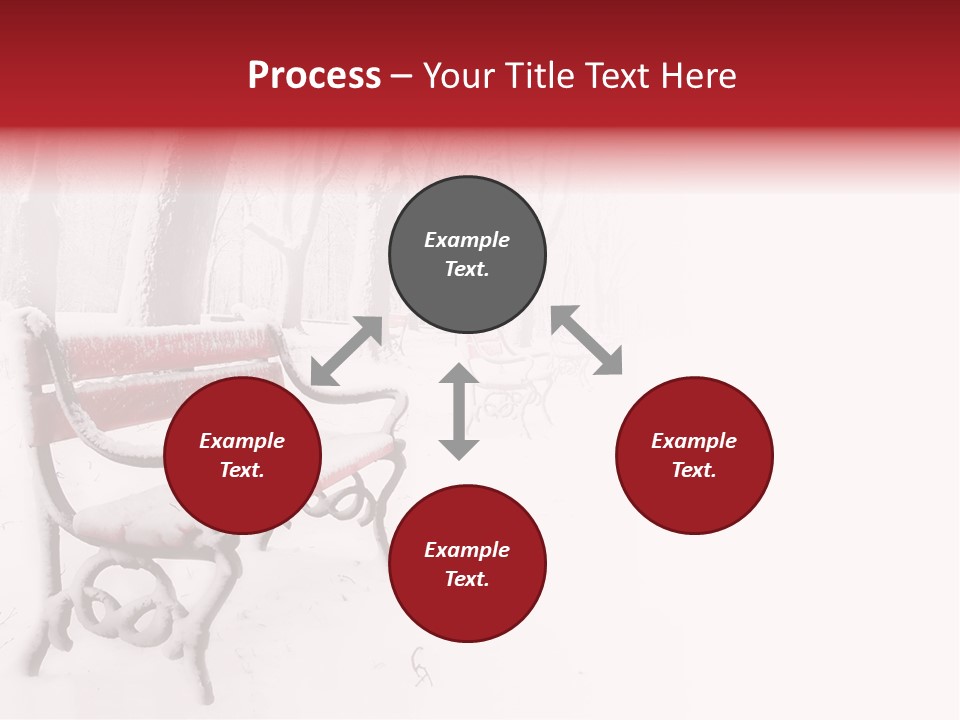 Process – Your Title Text Here

Example Text.

Example Text.

Example Text.

Example Text.